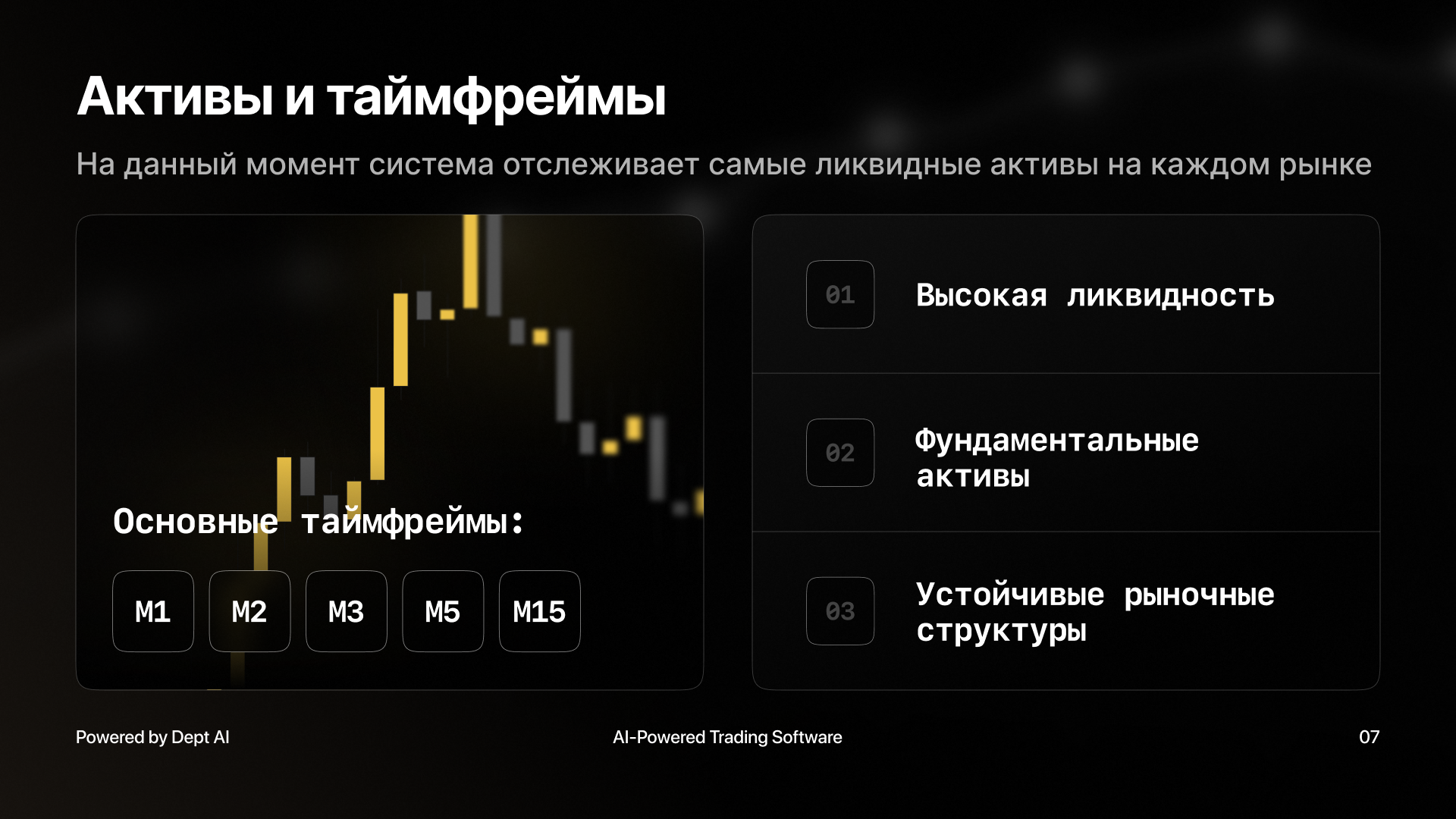 Активы и таймфреймы

На данный момент система отслеживает самые ликвидные активы на каждом рынке

Основные таймфреймы:

M1 M2 M3 M5 M15

01 Высокая ликвидность

02 Фундаментальные активы

03 Устойчивые рыночные структуры

Powered by Dept AI

AI-Powered Trading Software

07